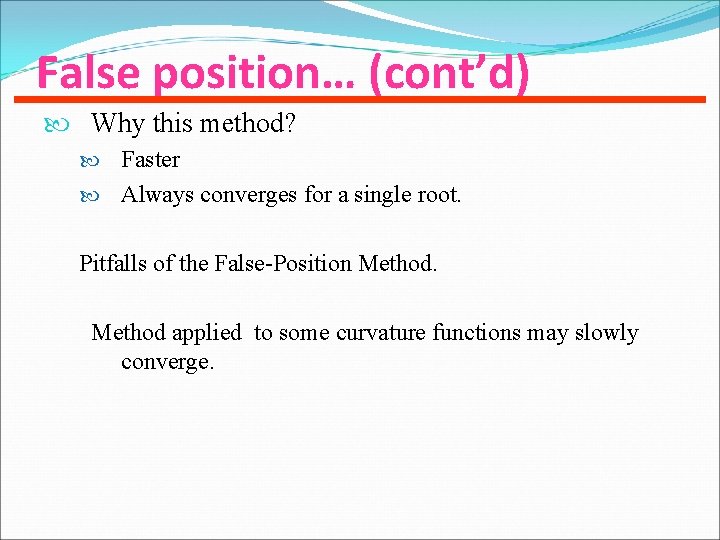 False position… (cont’d)

Why this method?

Faster

Always converges for a single root.

Pitfalls of the False-Position Method.

Method applied to some curvature functions may slowly converge.